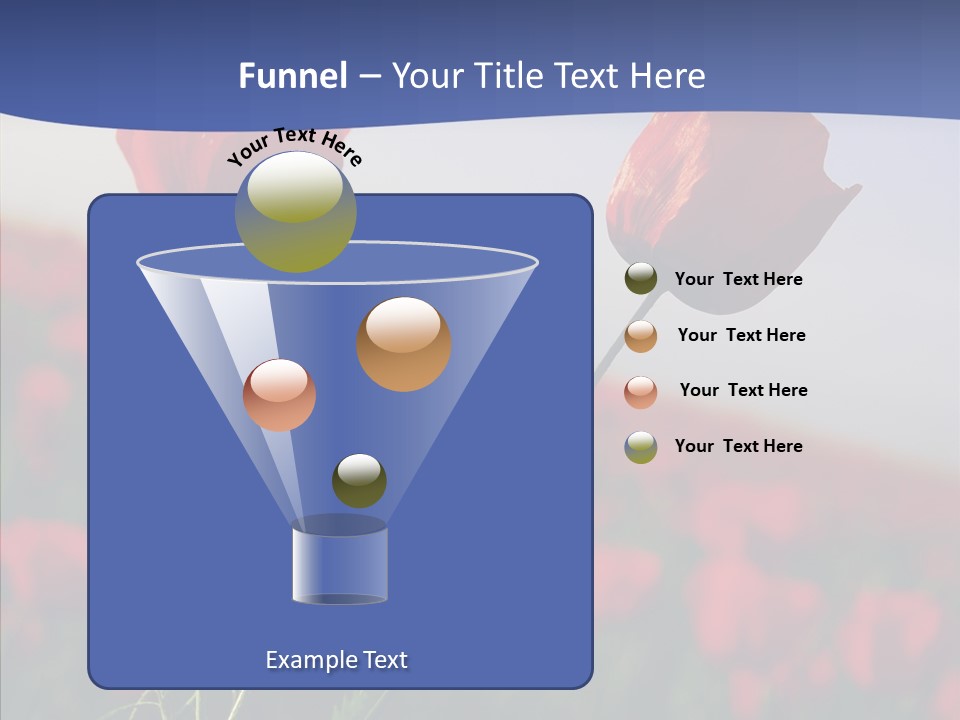 Funnel – Your Title Text Here

Your Text Here

Example Text

Your Text Here

Your Text Here

Your Text Here

Your Text Here